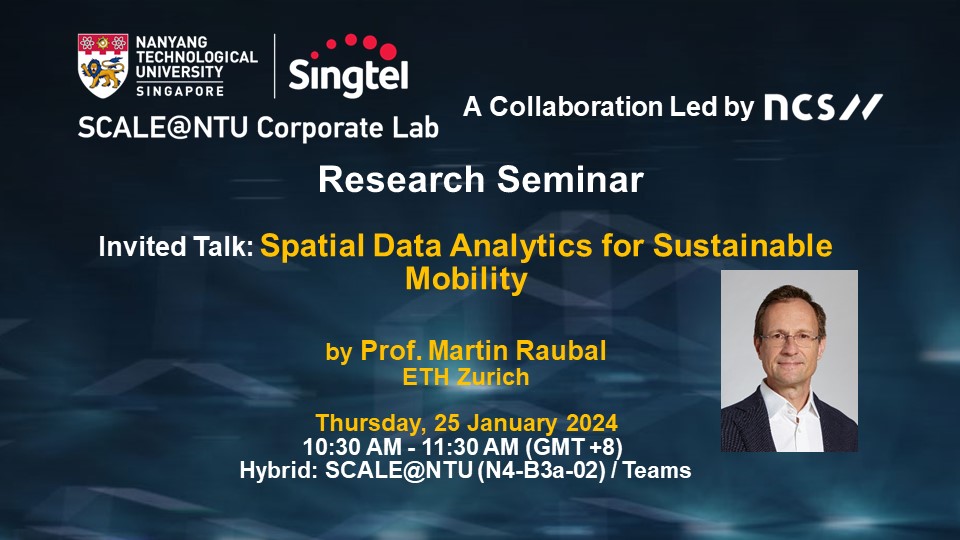 NANYANG TECHNOLOGICAL UNIVERSITY SINGAPORE

Singtel

SCALE@NTU Corporate Lab

A Collaboration Led by NCS

Research Seminar

Invited Talk: Spatial Data Analytics for Sustainable Mobility

by Prof. Martin Raubal
ETH Zurich

Thursday, 25 January 2024
10:30 AM - 11:30 AM (GMT +8)
Hybrid: SCALE@NTU (N4-B3a-02) / Teams